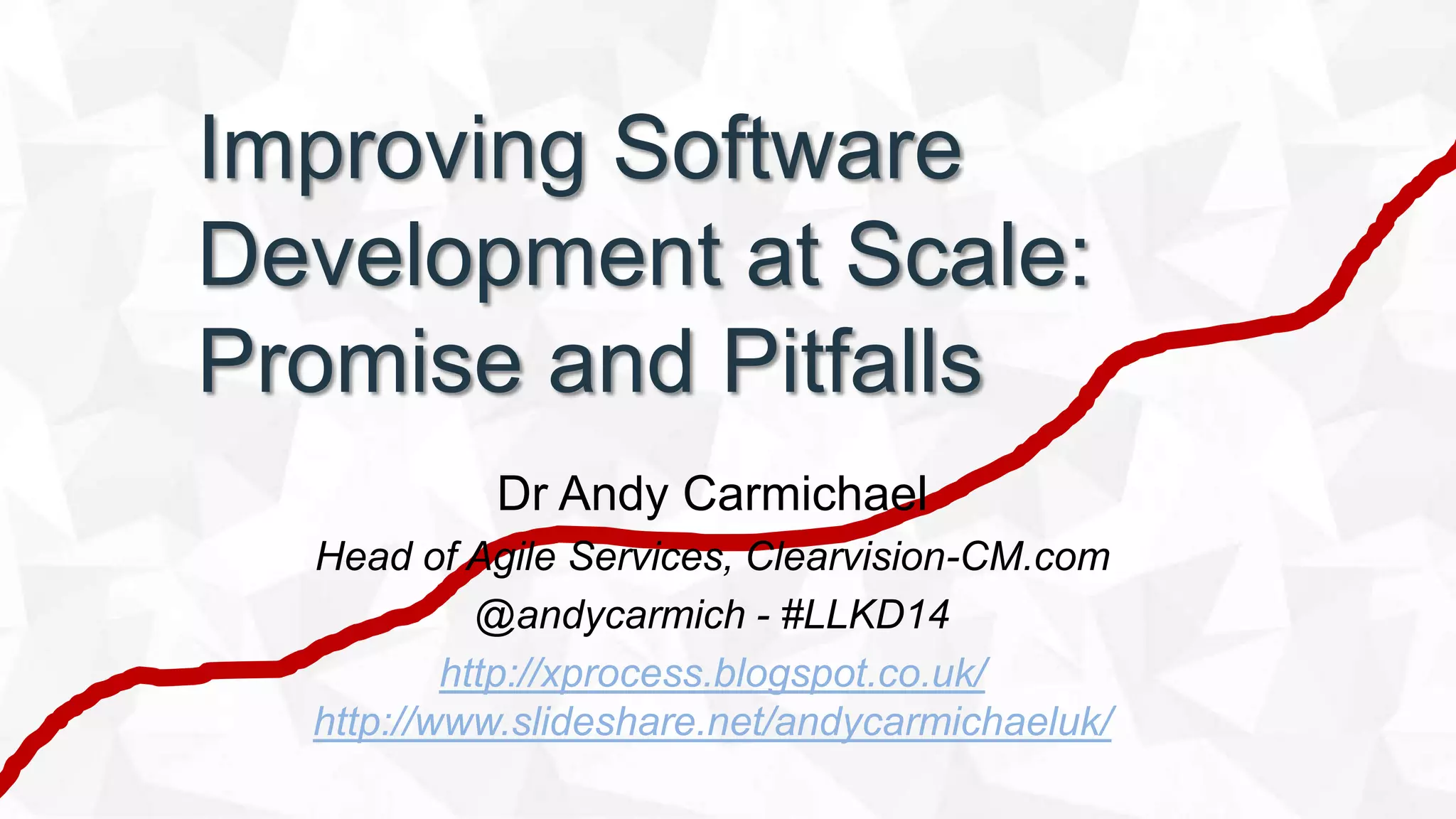 Improving Software Development at Scale: Promise and Pitfalls

Dr Andy Carmichael

Head of Agile Services, Clearvision-CM.com

@andycarmich - #LLKD14

http://xprocess.blogspot.co.uk/

http://www.slideshare.net/andycarmichaeluk/